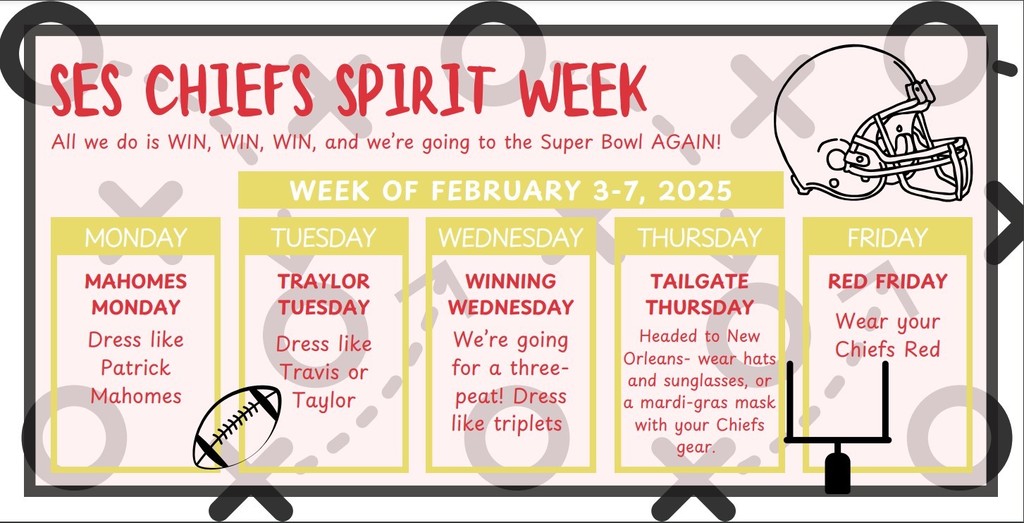 SES CHIEFS SPIRIT WEEK

All we do is WIN, WIN, WIN, and we're going to the Super Bowl AGAIN!

WEEK OF FEBRUARY 3-7, 2025

MONDAY

MAHOMES MONDAY

Dress like Patrick Mahomes

TUESDAY

TRAYLOR TUESDAY

Dress like Travis or Taylor

WEDNESDAY

WINNING WEDNESDAY

We're going for a three-peat! Dress like triplets

THURSDAY

TAILGATE THURSDAY

Headed to New Orleans- wear hats and sunglasses, or a mardi-gras mask with your Chiefs gear.

FRIDAY

RED FRIDAY

Wear your Chiefs Red